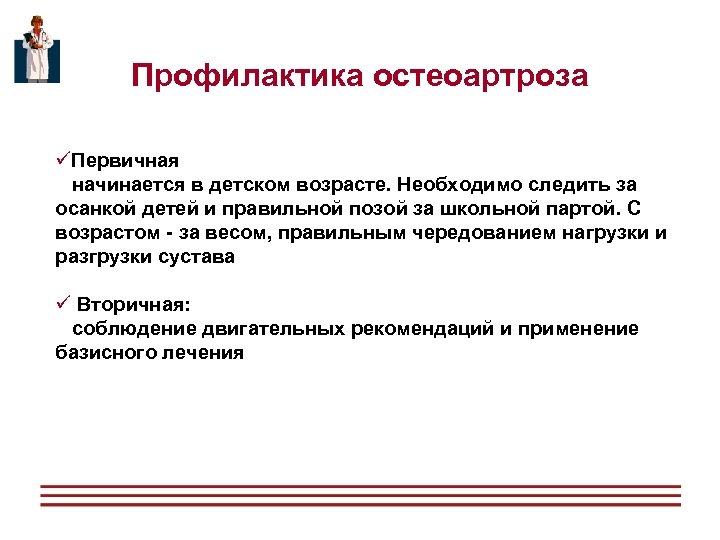 Профилактика остеоартроза

✓Первичная
начинается в детском возрасте. Необходимо следить за осанкой детей и правильной позой за школьной партой. С возрастом - за весом, правильным чередованием нагрузки и разгрузки сустава

✓ Вторичная:
соблюдение двигательных рекомендаций и применение базисного лечения